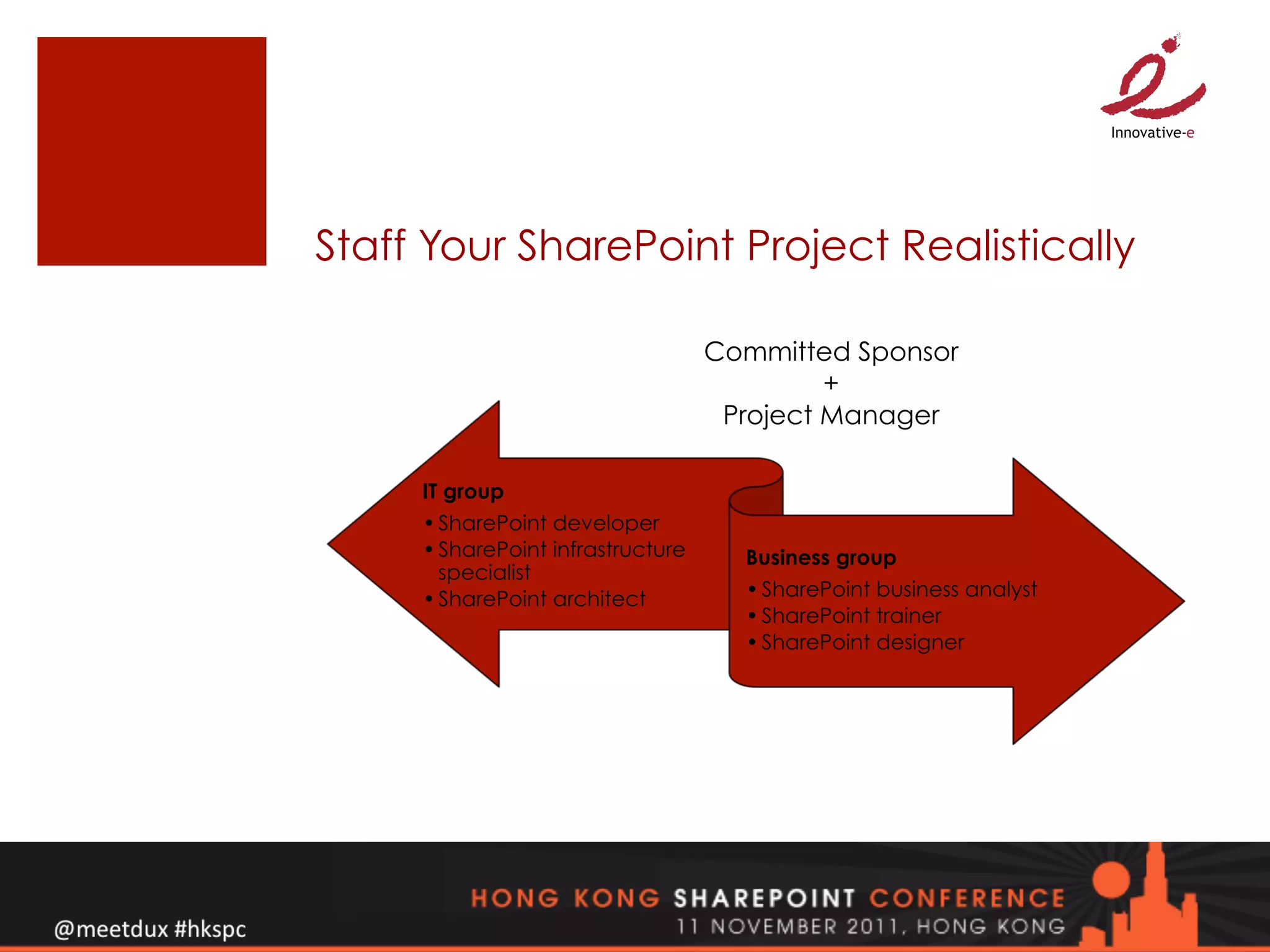 Innovative-e

Staff Your SharePoint Project Realistically

Committed Sponsor
+
Project Manager

IT group
• SharePoint developer
• SharePoint infrastructure specialist
• SharePoint architect

Business group
• SharePoint business analyst
• SharePoint trainer
• SharePoint designer

@meetdux #hkspc

HONG KONG SHAREPOINT CONFERENCE
11 NOVEMBER 2011, HONG KONG